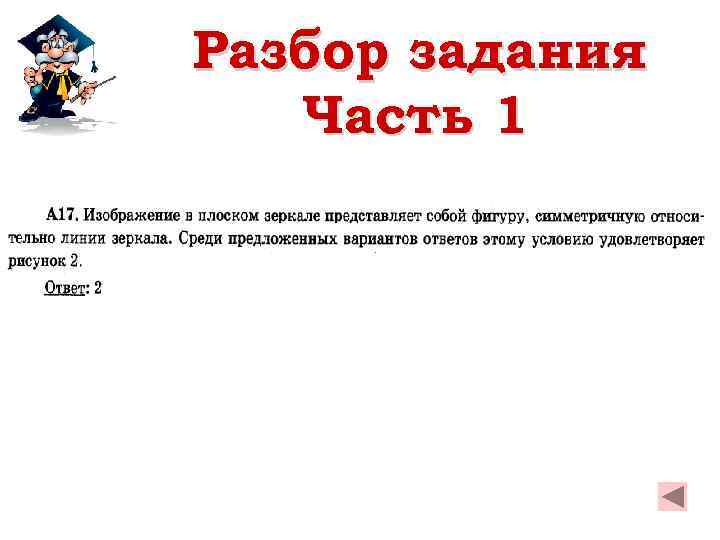 Разбор задания
Часть 1

А17. Изображение в плоском зеркале представляет собой фигуру, симметричную относительно линии зеркала. Среди предложенных вариантов ответов этому условию удовлетворяет рисунок 2.

Ответ: 2